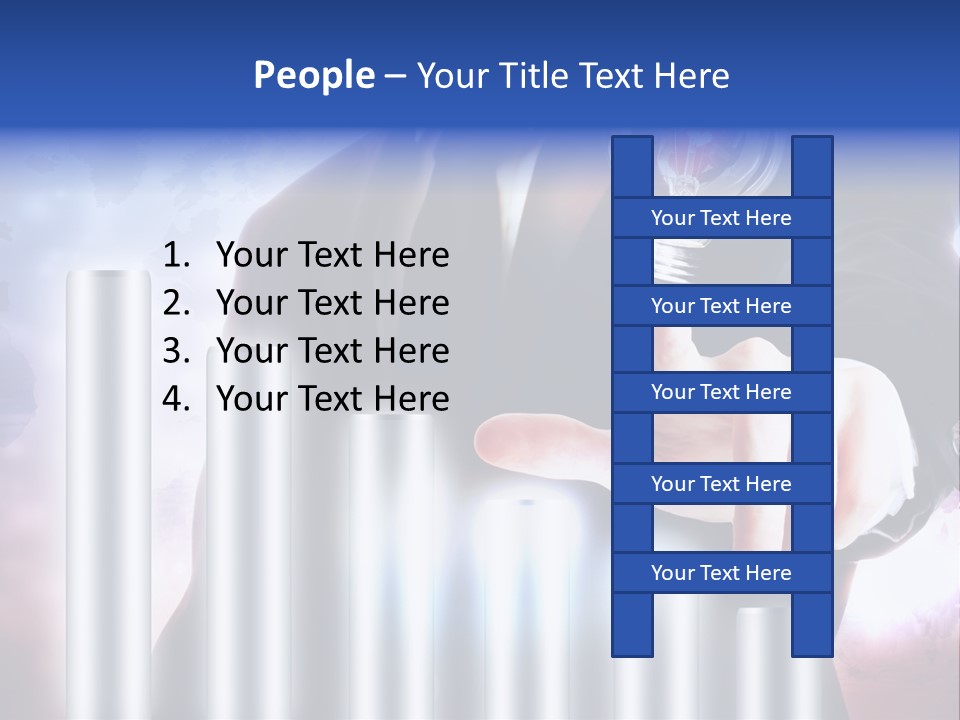 People – Your Title Text Here

1. Your Text Here
2. Your Text Here
3. Your Text Here
4. Your Text Here

Your Text Here
Your Text Here
Your Text Here
Your Text Here
Your Text Here